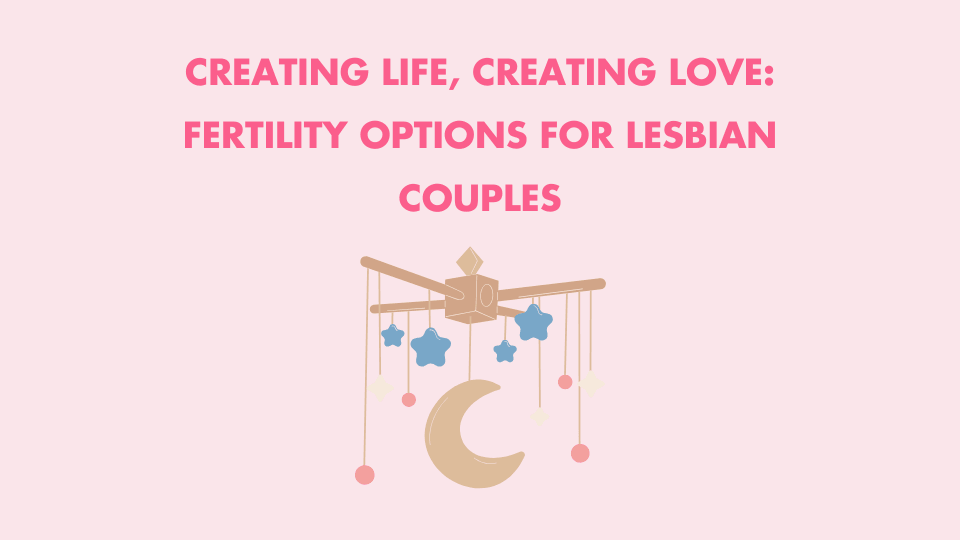 CREATING LIFE, CREATING LOVE: FERTILITY OPTIONS FOR LESBIAN COUPLES